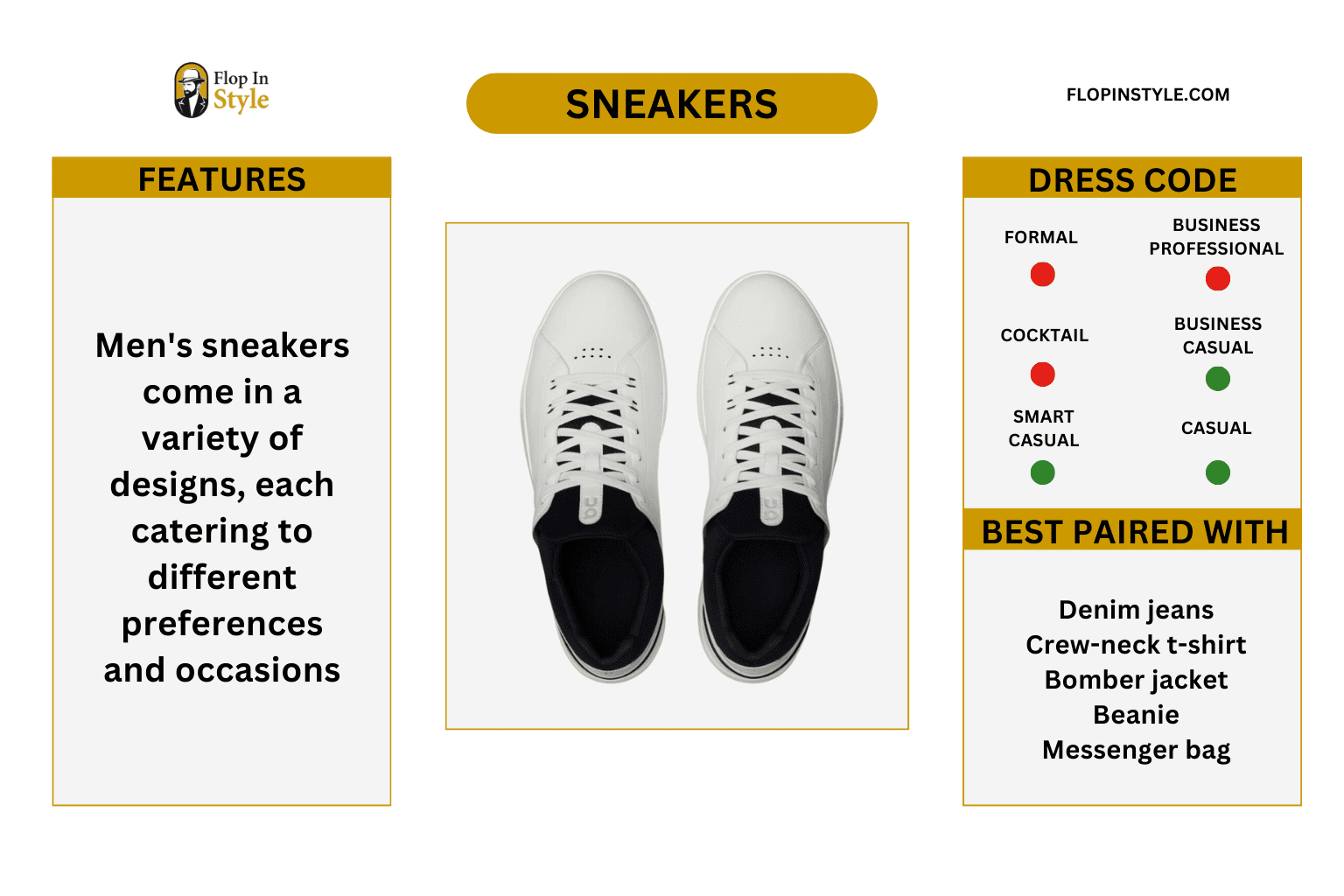 Flop In Style

SNEAKERS

FLOPINSTYLE.COM

FEATURES

Men's sneakers come in a variety of designs, each catering to different preferences and occasions

DRESS CODE

FORMAL

BUSINESS PROFESSIONAL

COCKTAIL

BUSINESS CASUAL

SMART CASUAL

CASUAL

BEST PAIRED WITH

Denim jeans
Crew-neck t-shirt
Bomber jacket
Beanie
Messenger bag